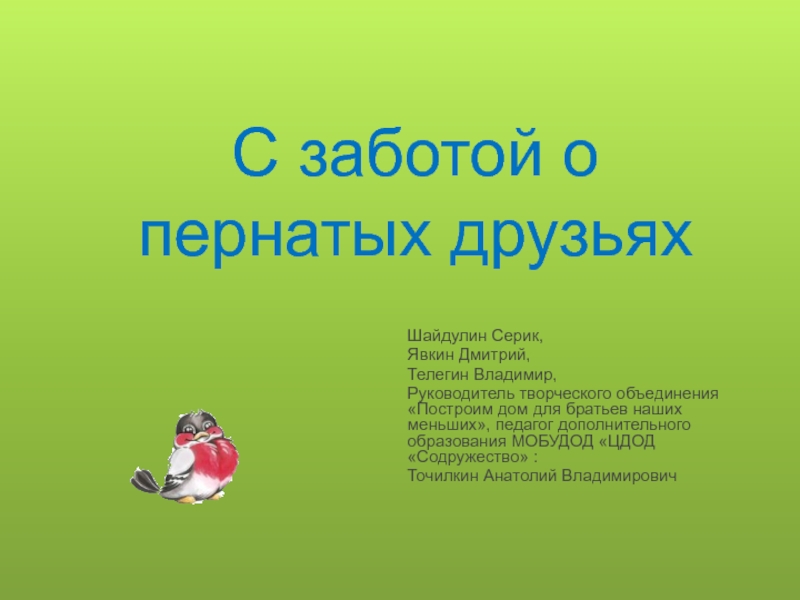 С заботой о пернатых друзьях

Шайдулин Серик,
Явкин Дмитрий,
Телегин Владимир,
Руководитель творческого объединения «Построим дом для братьев наших меньших», педагог дополнительного образования МОБУДОД «ЦДОД «Содружество» :
Точилкин Анатолий Владимирович